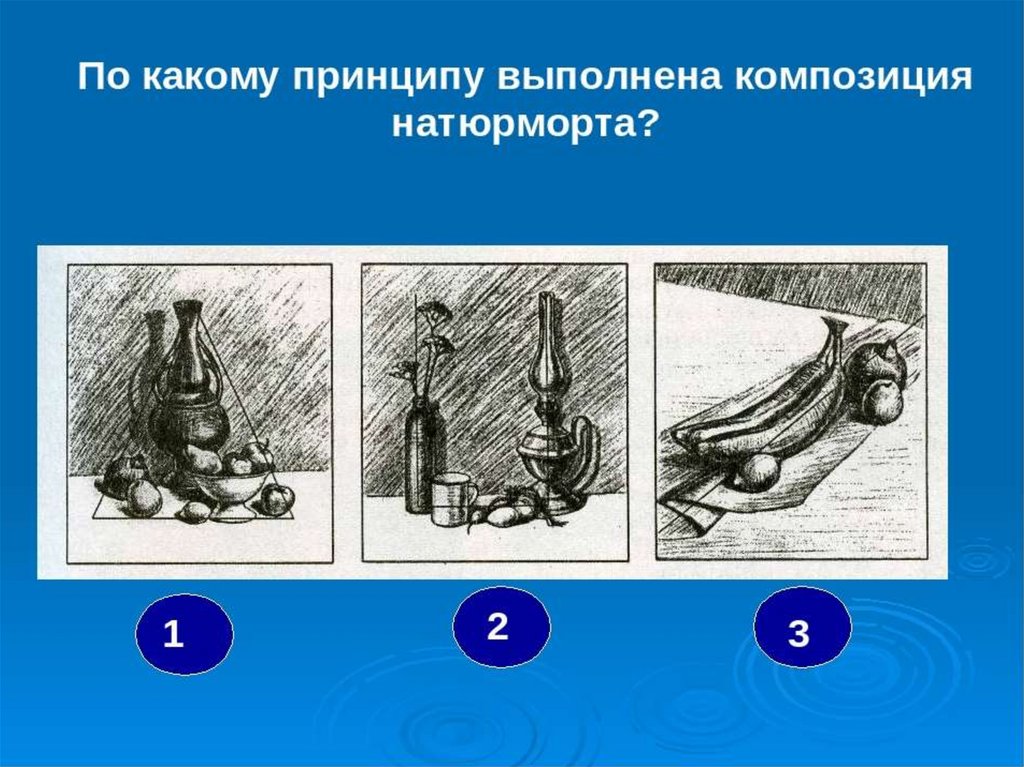 По какому принципу выполнена композиция натюрморта?

1

2

3